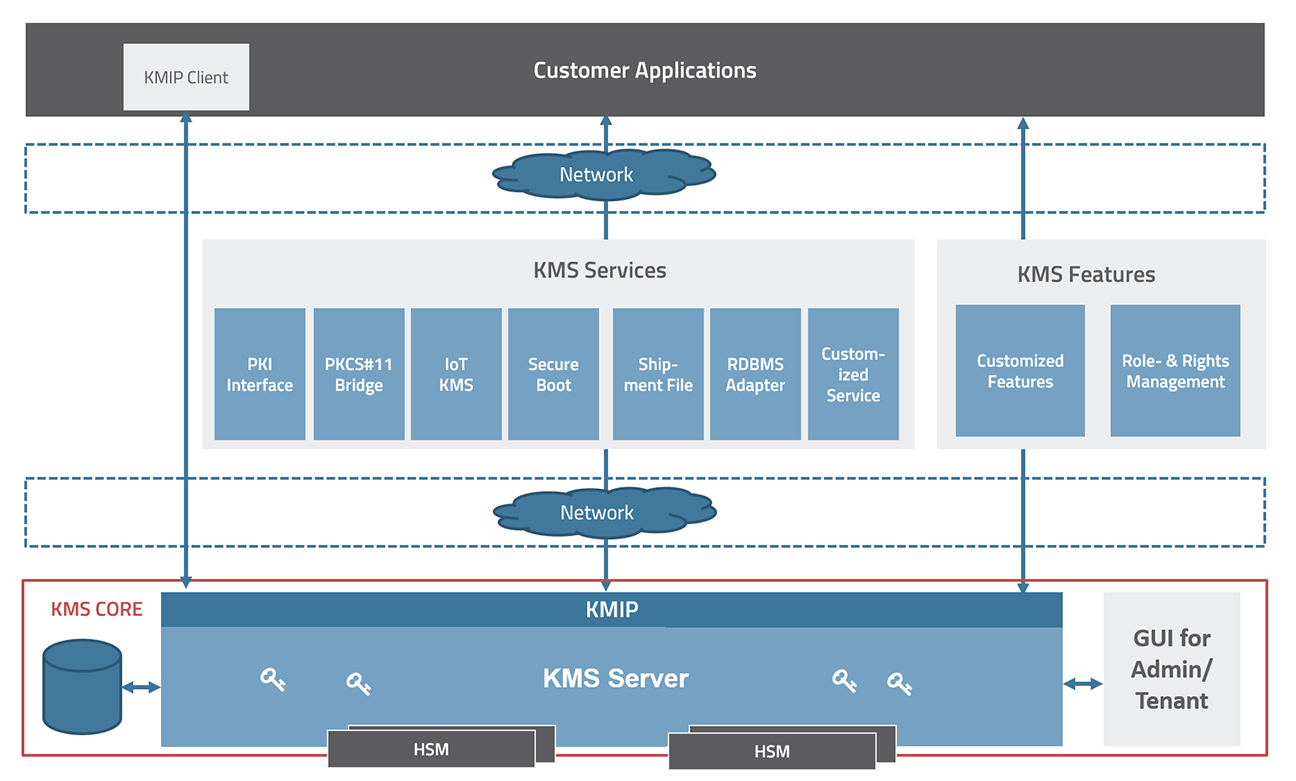 KMIP Client

Customer Applications

Network

KMS Services

PKI Interface

PKCS#11 Bridge

IoT KMS

Secure Boot

Shipment File

RDBMS Adapter

Customized Service

KMS Features

Customized Features

Role- & Rights Management

Network

KMS CORE

KMIP

KMS Server

GUI for Admin/ Tenant

HSM

HSM